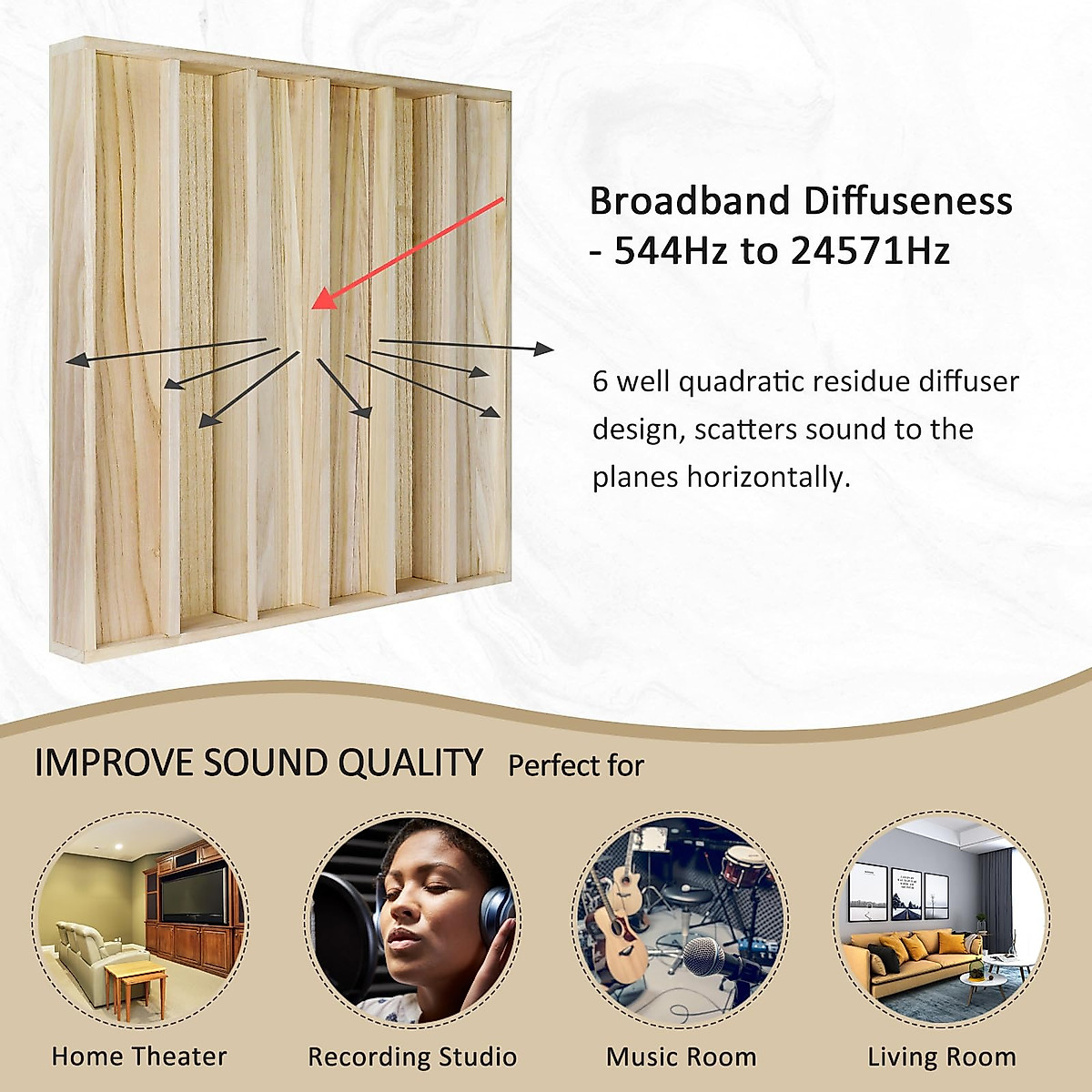 Broadband Diffuseness - 544Hz to 24571Hz

6 well quadratic residue diffuser design, scatters sound to the planes horizontally.

IMPROVE SOUND QUALITY Perfect for

Home Theater

Recording Studio

Music Room

Living Room